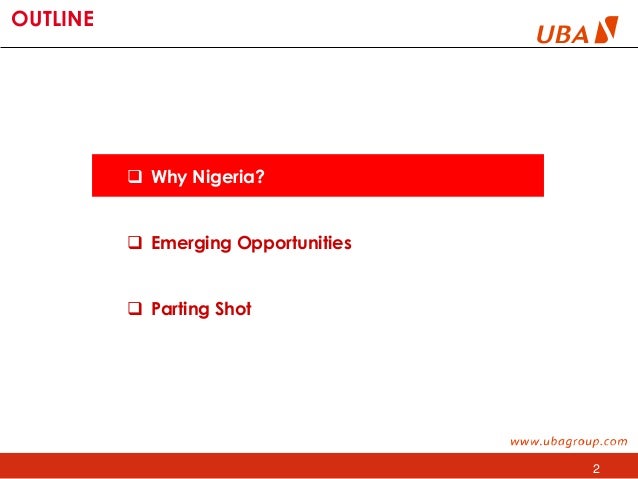 OUTLINE

UBA

❑ Why Nigeria?

❑ Emerging Opportunities

❑ Parting Shot

www.ubagroup.com

2